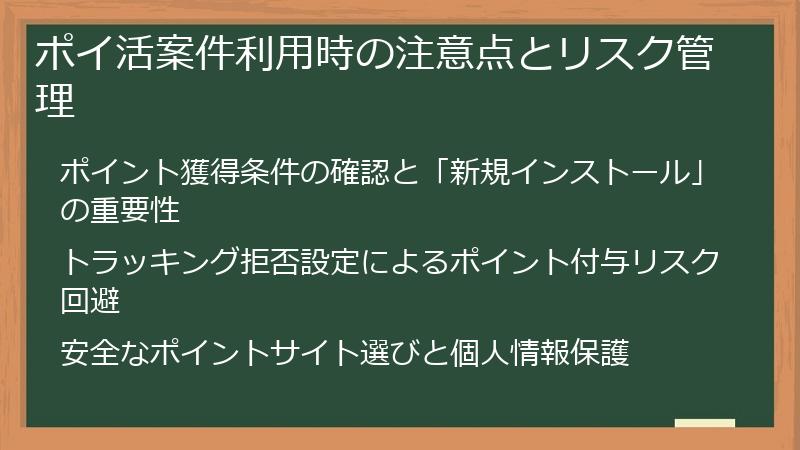 ポイ活案件利用時の注意点とリスク管理

ポイント獲得条件の確認と「新規インストール」の重要性

トラッキング拒否設定によるポイント付与リスク回避

安全なポイントサイト選びと個人情報保護